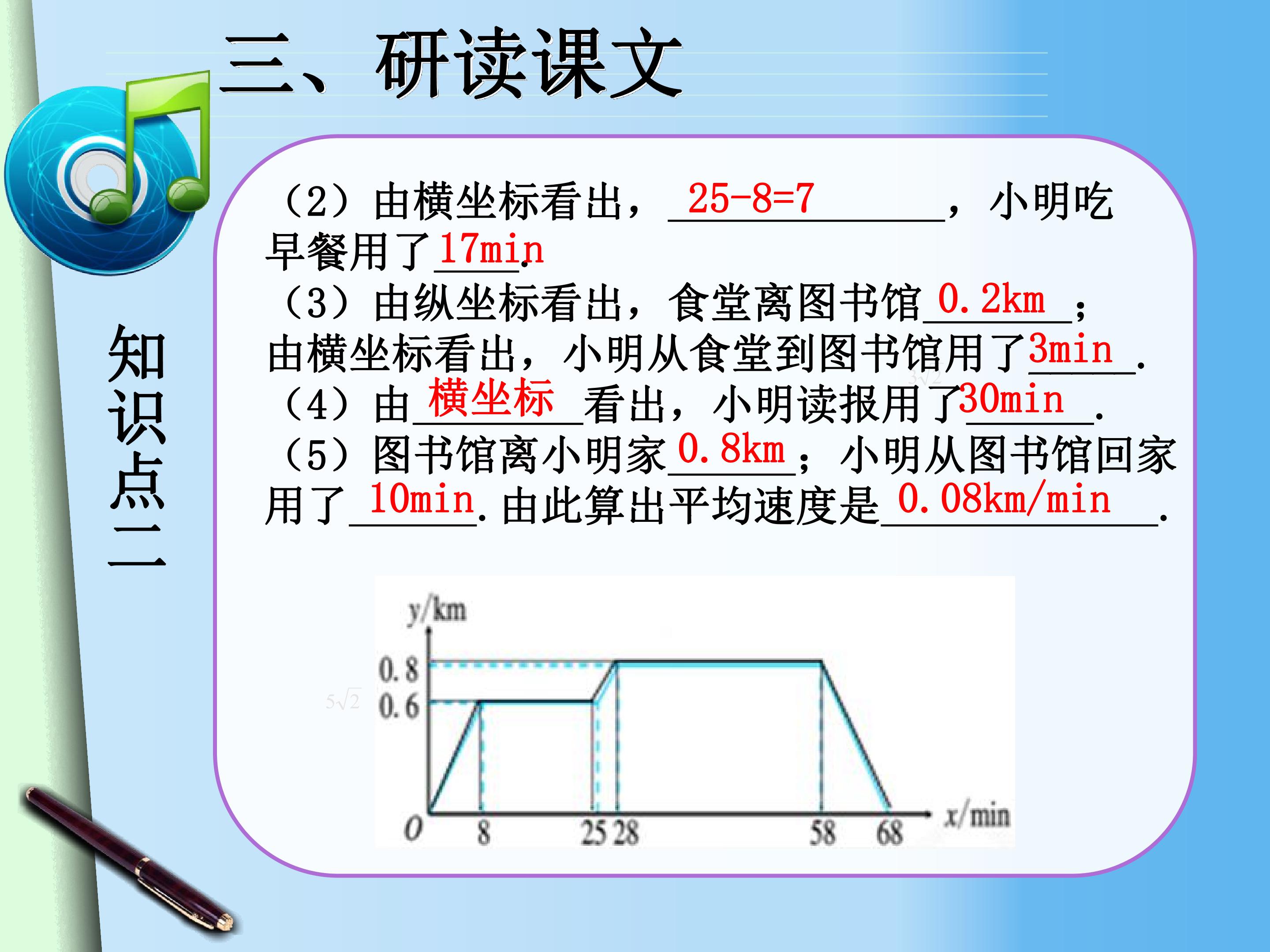 三、研读课文

知识点二

（2）由横坐标看出，25-8=7，小明吃早餐用了17min.
（3）由纵坐标看出，食堂离图书馆0.2km；由横坐标看出，小明从食堂到图书馆用了3min.
（4）由横坐标看出，小明读报用了30min.
（5）图书馆离小明家0.8km；小明从图书馆回家用了10min.由此算出平均速度是0.08km/min.

y/km
0.8
0.6
$5\sqrt{2}$
O
8
25
28
58
68
x/min